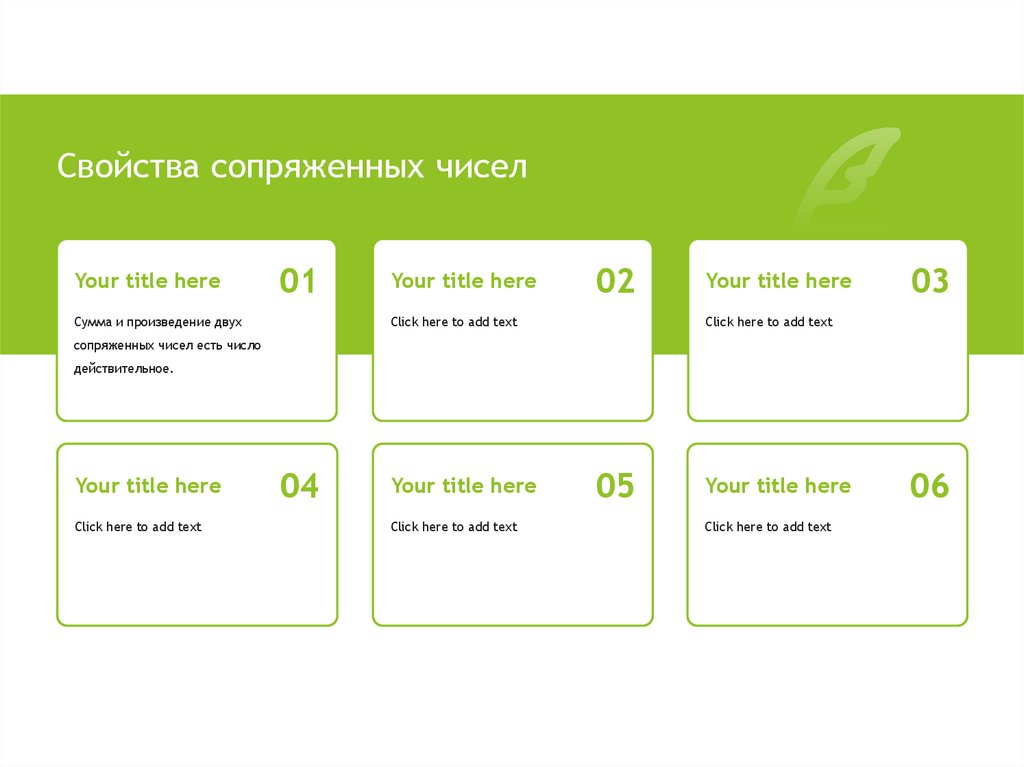 Свойства сопряженных чисел

Your title here
01
Сумма и произведение двух сопряженных чисел есть число действительное.

Your title here
02
Click here to add text

Your title here
03
Click here to add text

Your title here
04
Click here to add text

Your title here
05
Click here to add text

Your title here
06
Click here to add text